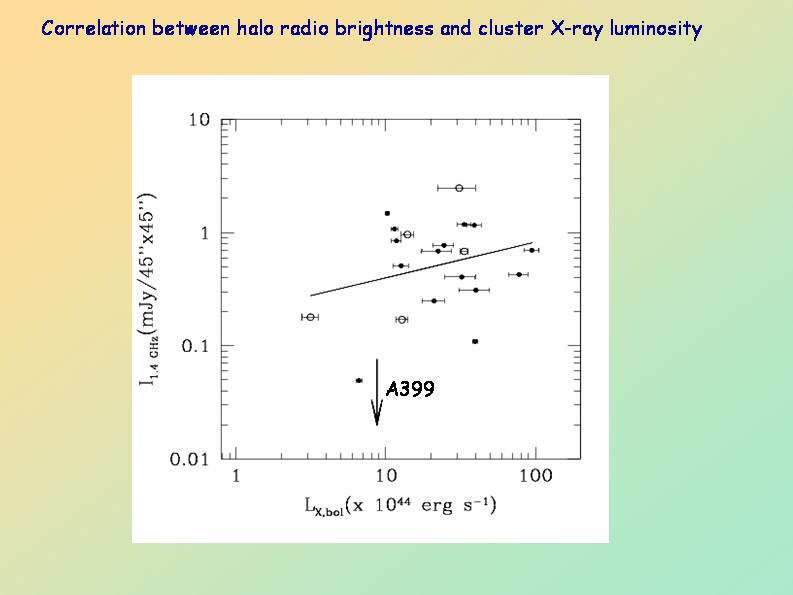 Correlation between halo radio brightness and cluster X-ray luminosity

10

1

0.1

0.01

$I_{1.4\ GHz}$(mJy/45''x45'')

A399

1

10

100

$L_{X,bol}$(x $10^{44}$ erg $s^{-1}$)